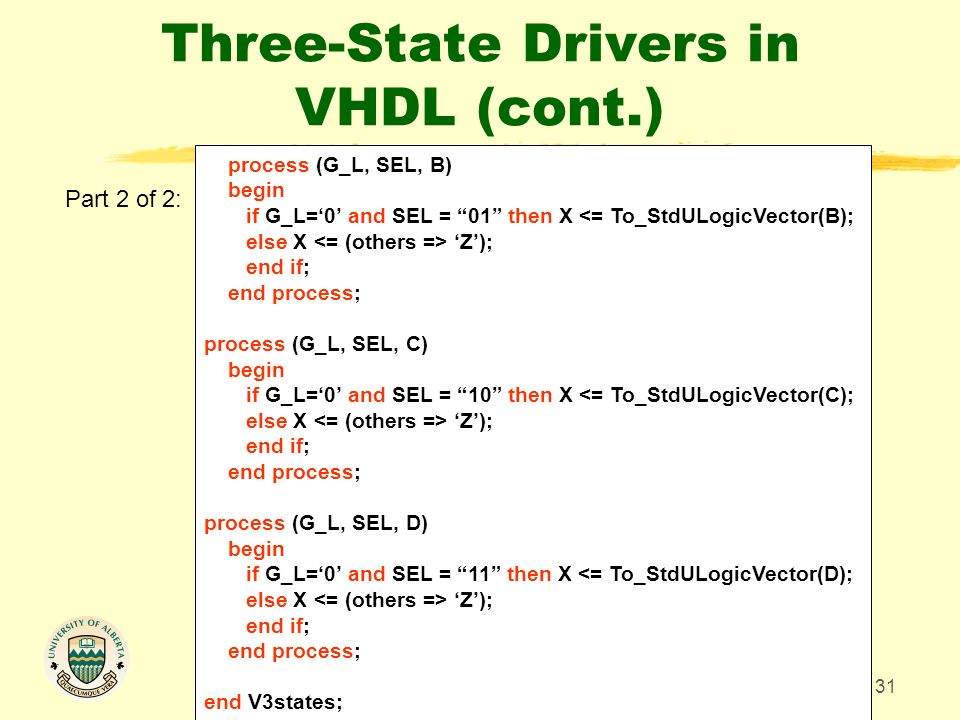 Three-State Drivers in VHDL (cont.)

Part 2 of 2:

process (G_L, SEL, B)
begin
if G_L=‘0’ and SEL = “01” then X <= To_StdULogicVector(B);
else X <= (others => ‘Z’);
end if;
end process;

process (G_L, SEL, C)
begin
if G_L=‘0’ and SEL = “10” then X <= To_StdULogicVector(C);
else X <= (others => ‘Z’);
end if;
end process;

process (G_L, SEL, D)
begin
if G_L=‘0’ and SEL = “11” then X <= To_StdULogicVector(D);
else X <= (others => ‘Z’);
end if;
end process;

end V3states;

UNIVERSITY OF ALBERTA
QUAECUMQUE VERA

31